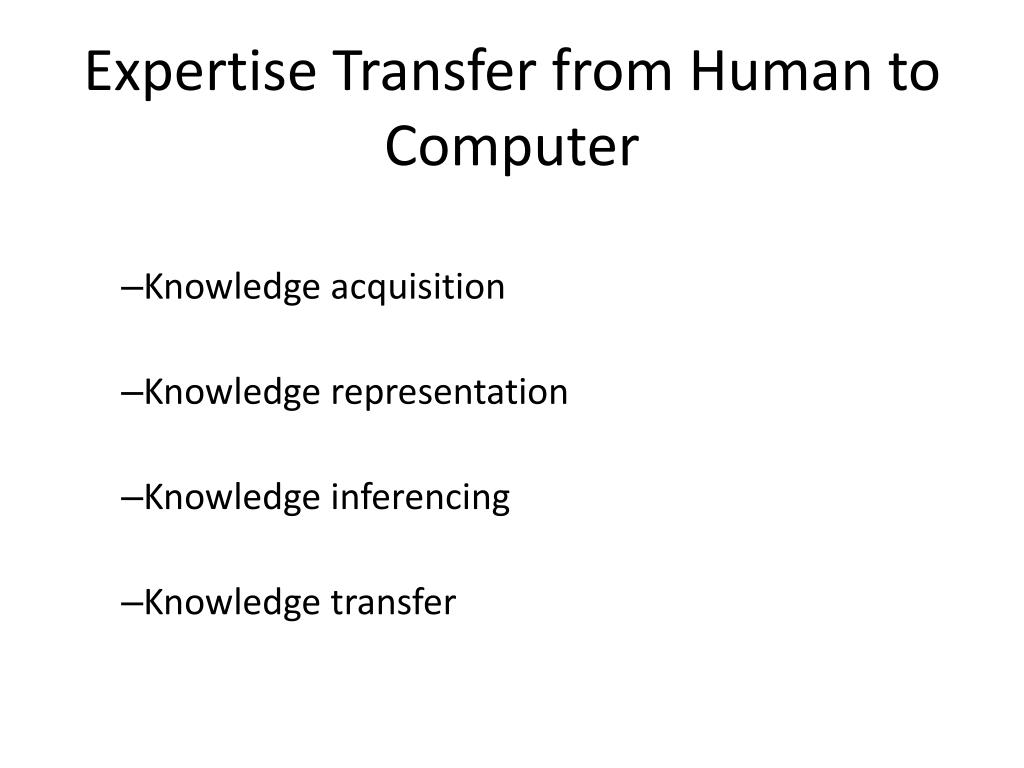 Expertise Transfer from Human to Computer

–Knowledge acquisition

–Knowledge representation

–Knowledge inferencing

–Knowledge transfer